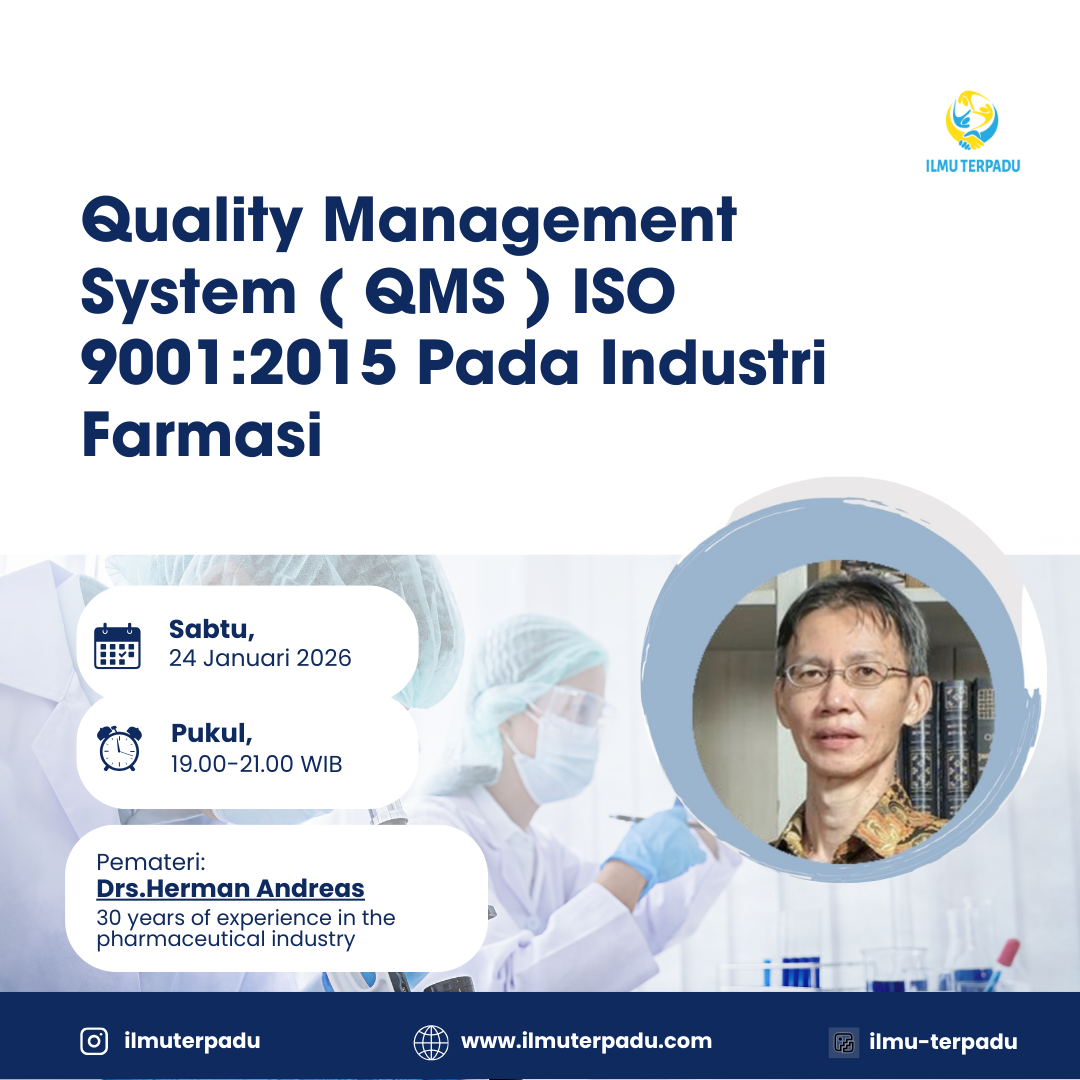 ILMU TERPADU

Quality Management System ( QMS ) ISO 9001:2015 Pada Industri Farmasi

Sabtu,
24 Januari 2026

Pukul,
19.00-21.00 WIB

Pemateri:
Drs.Herman Andreas
30 years of experience in the pharmaceutical industry

ilmuterpadu
www.ilmuterpadu.com
ilmu-terpadu